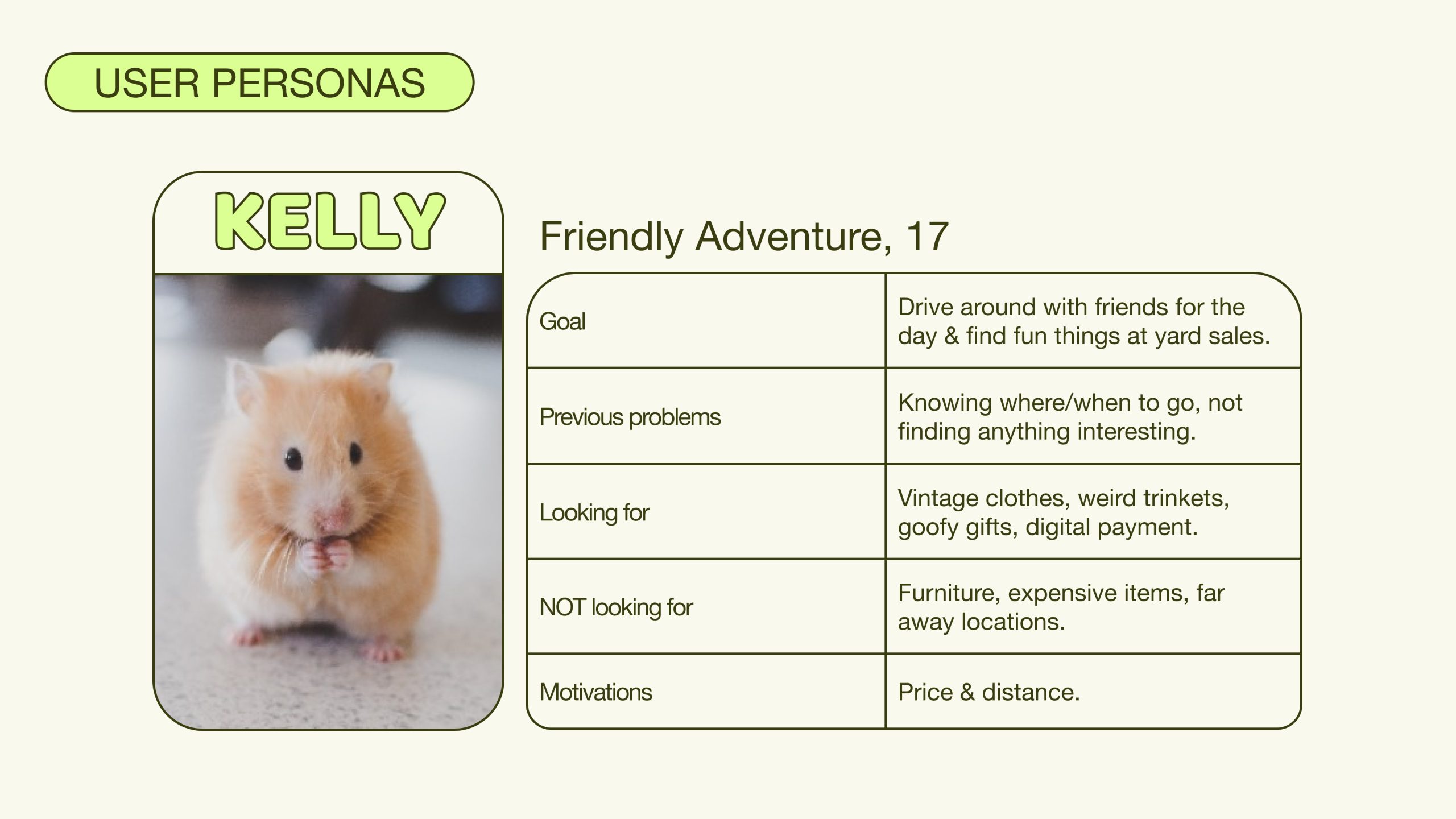 USER PERSONAS

KELLY

Friendly Adventure, 17

| Goal | Drive around with friends for the day & find fun things at yard sales. |
|---|---|
| Previous problems | Knowing where/when to go, not finding anything interesting. |
| Looking for | Vintage clothes, weird trinkets, goofy gifts, digital payment. |
| NOT looking for | Furniture, expensive items, far away locations. |
| Motivations | Price & distance. |